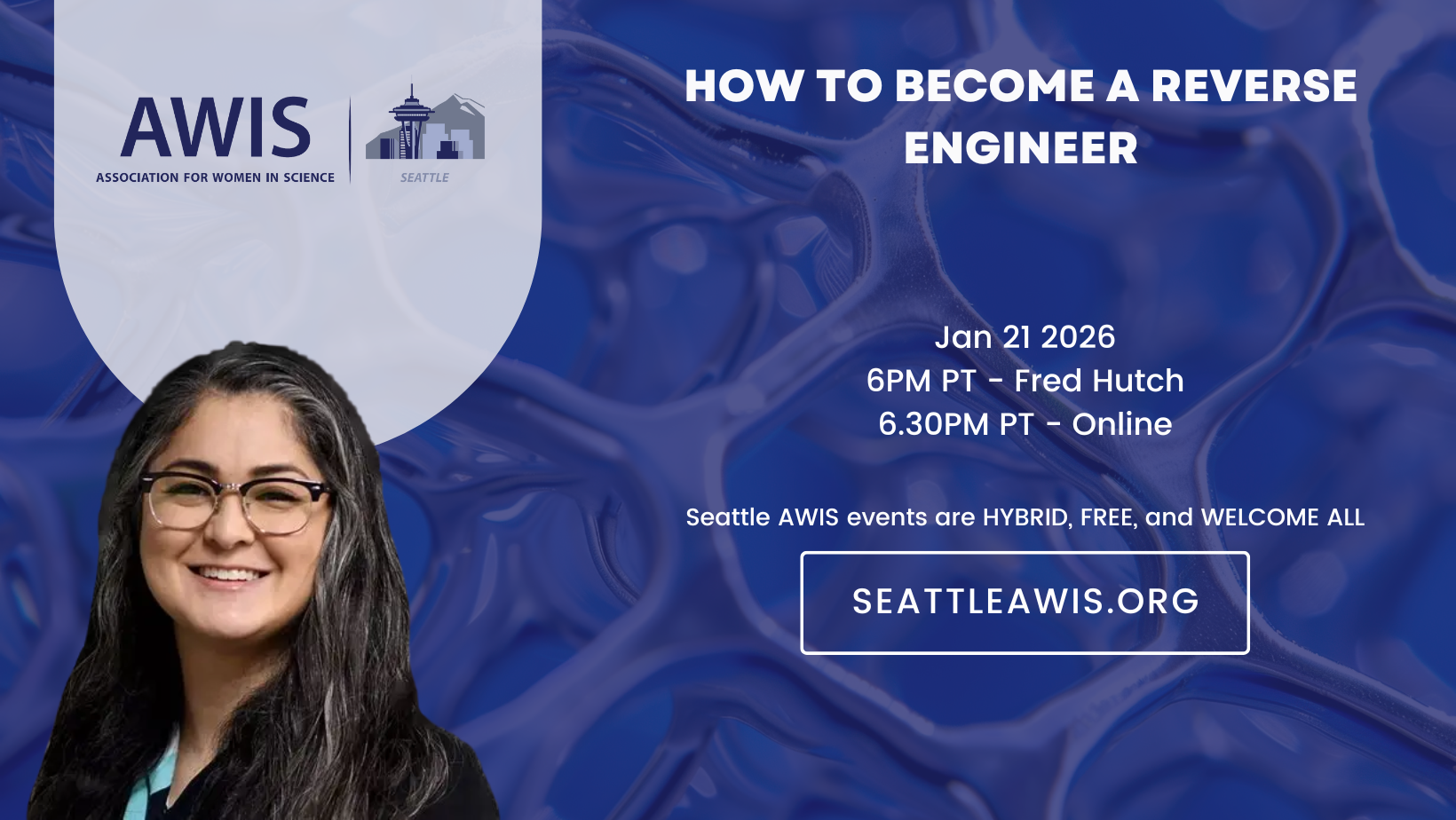 AWIS
ASSOCIATION FOR WOMEN IN SCIENCE
SEATTLE

HOW TO BECOME A REVERSE ENGINEER

Jan 21 2026
6PM PT - Fred Hutch
6.30PM PT - Online

Seattle AWIS events are HYBRID, FREE, and WELCOME ALL

SEATTLEAWIS.ORG